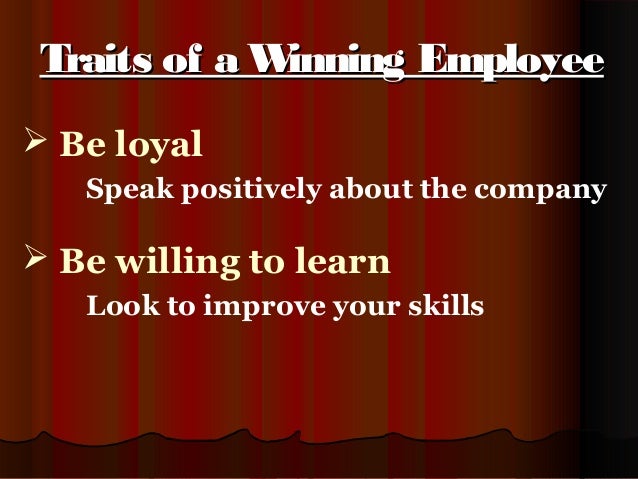 Traits of a Winning Employee

➢ Be loyal

Speak positively about the company

➢ Be willing to learn

Look to improve your skills